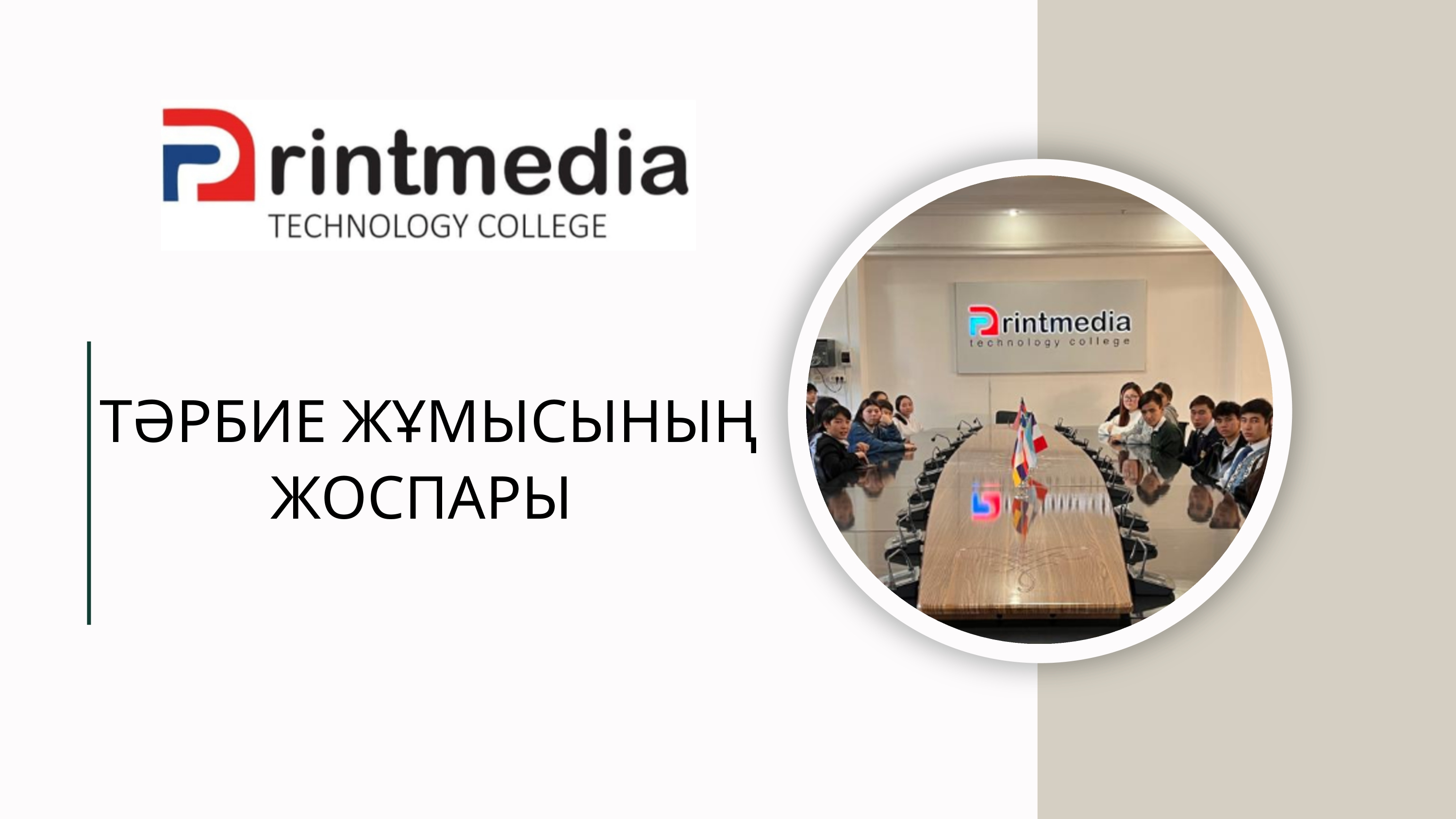 Printmedia
TECHNOLOGY COLLEGE

ТӘРБИЕ ЖҰМЫСЫНЫҢ ЖОСПАРЫ

Printmedia
technology college